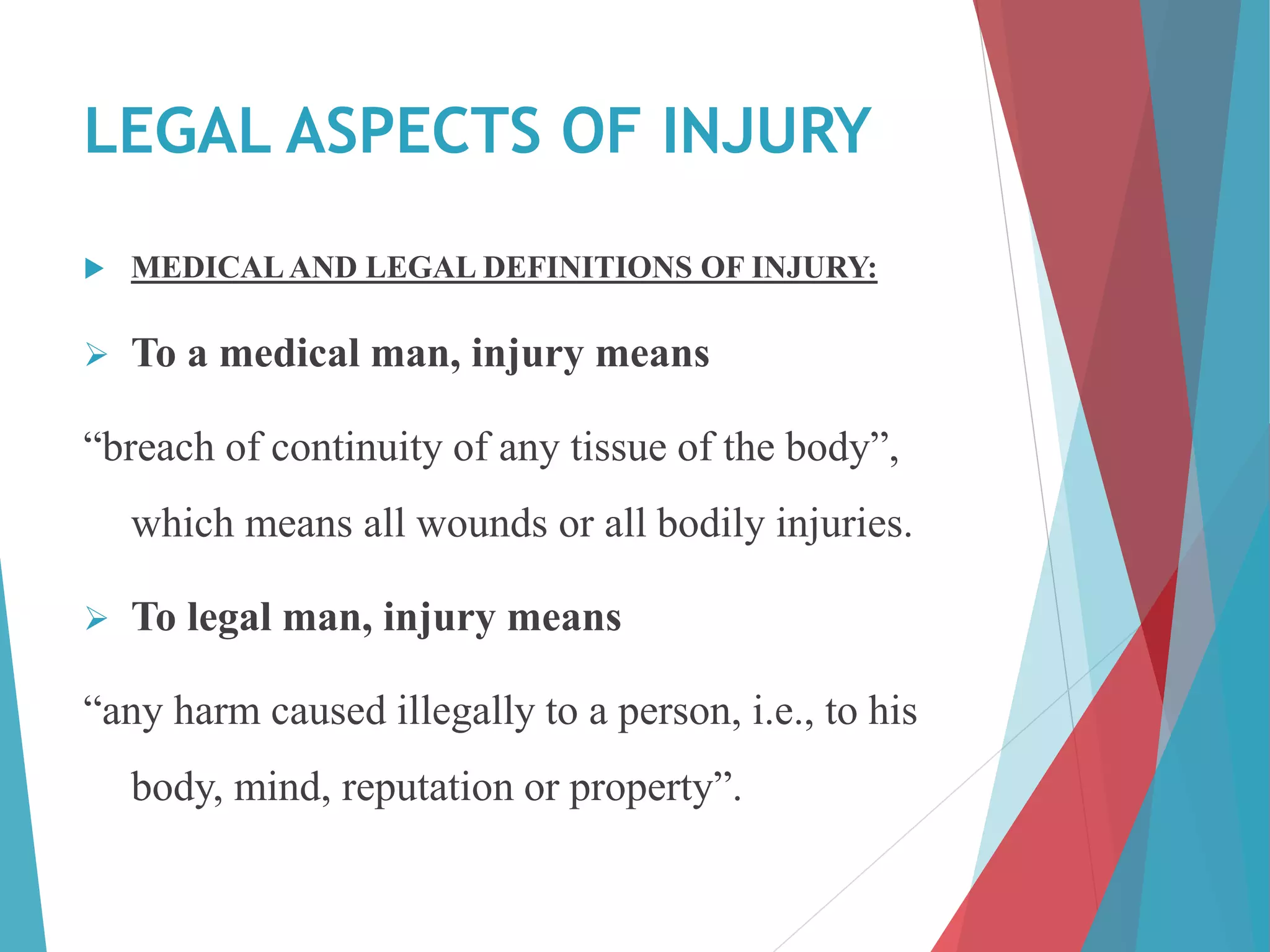 LEGAL ASPECTS OF INJURY

MEDICAL AND LEGAL DEFINITIONS OF INJURY:

To a medical man, injury means

“breach of continuity of any tissue of the body”, which means all wounds or all bodily injuries.

To legal man, injury means

“any harm caused illegally to a person, i.e., to his body, mind, reputation or property”.